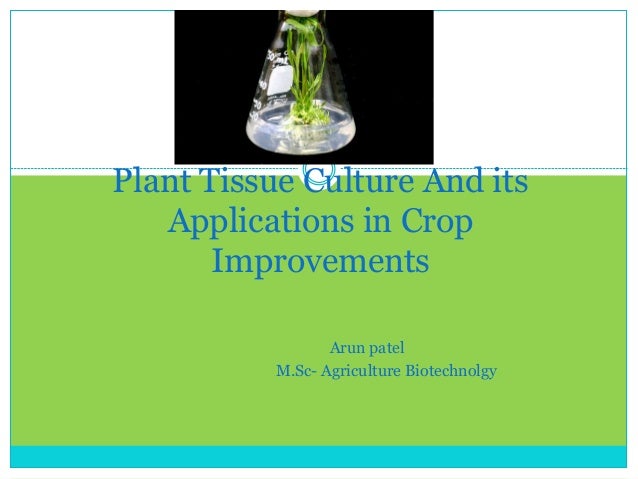 Plant Tissue Culture And its Applications in Crop Improvements

Arun patel
M.Sc- Agriculture Biotechnolgy